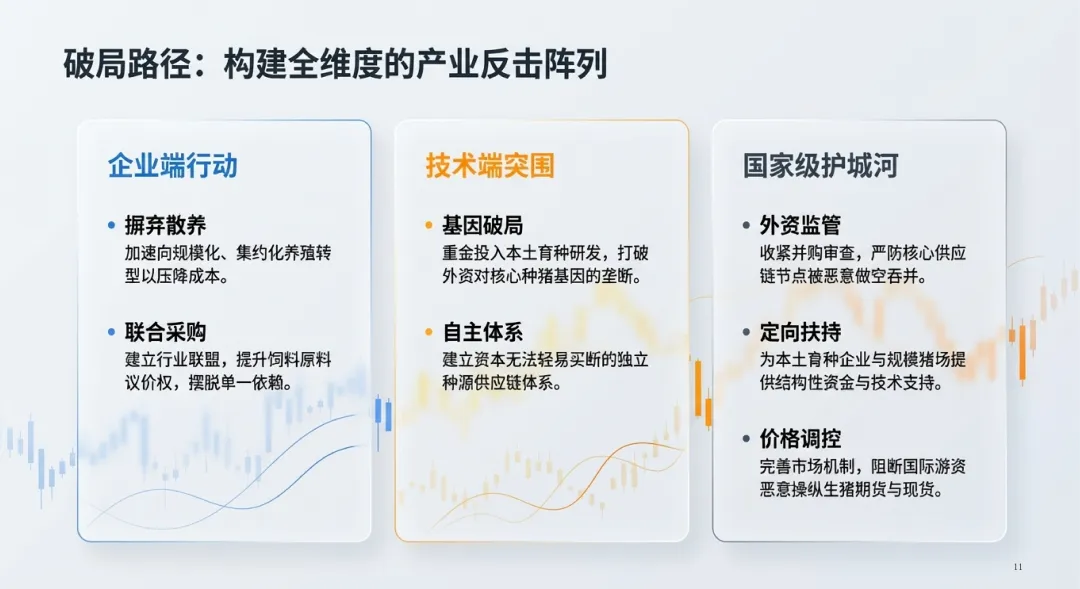 破局路径：构建全维度的产业反击阵列

企业端行动

• 摒弃散养
加速向规模化、集约化养殖转型以压降成本。

• 联合采购
建立行业联盟，提升饲料原料议价权，摆脱单一依赖。

技术端突围

• 基因破局
重金投入本土育种研发，打破外资对核心种猪基因的垄断。

• 自主体系
建立资本无法轻易买断的独立种源供应链体系。

国家级护城河

• 外资监管
收紧并购审查，严防核心供应链节点被恶意做空吞并。

• 定向扶持
为本土育种企业与规模猪场提供结构性资金与技术支持。

• 价格调控
完善市场机制，阻断国际游资恶意操纵生猪期货与现货。

11